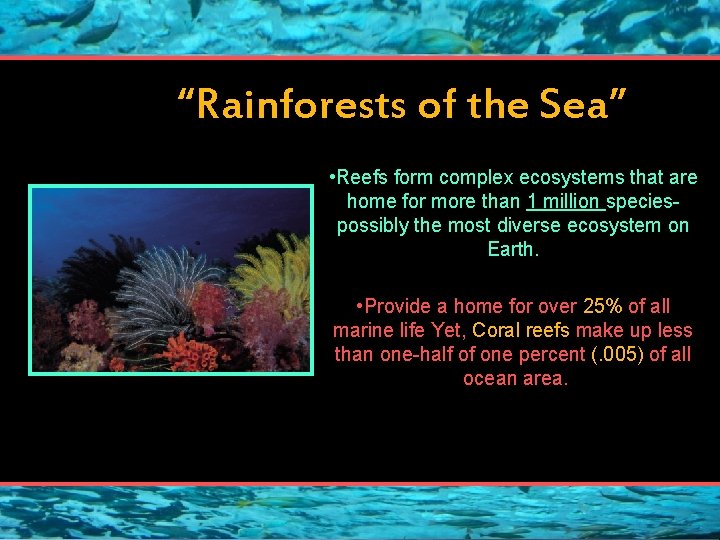 “Rainforests of the Sea”

•Reefs form complex ecosystems that are home for more than 1 million species- possibly the most diverse ecosystem on Earth.

•Provide a home for over 25% of all marine life Yet, Coral reefs make up less than one-half of one percent (.005) of all ocean area.